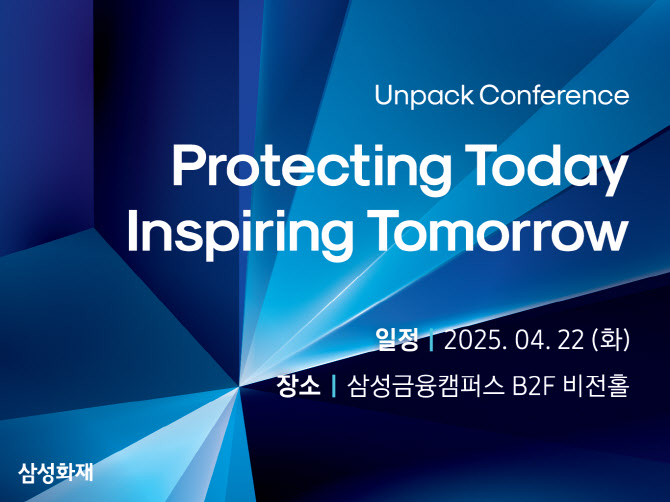 Unpack Conference

Protecting Today
Inspiring Tomorrow

일정 | 2025. 04. 22 (화)
장소 | 삼성금융캠퍼스 B2F 비전홀

삼성화재